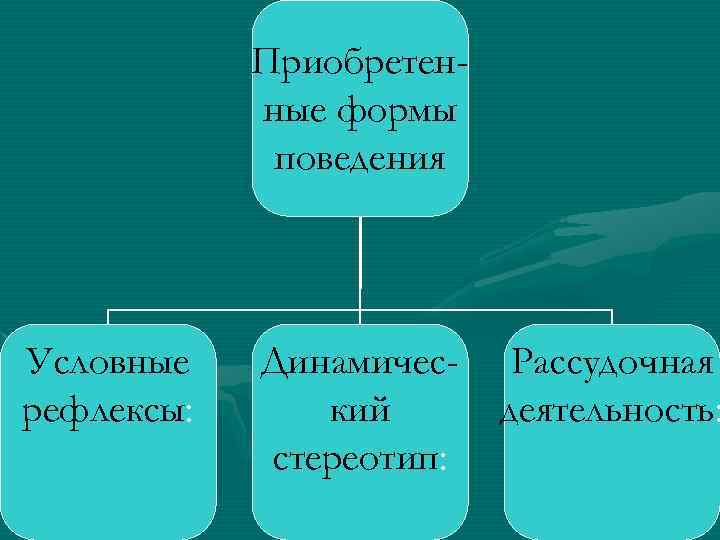 Приобретенные формы поведения

Условные рефлексы:

Динамический стереотип:

Рассудочная деятельность: